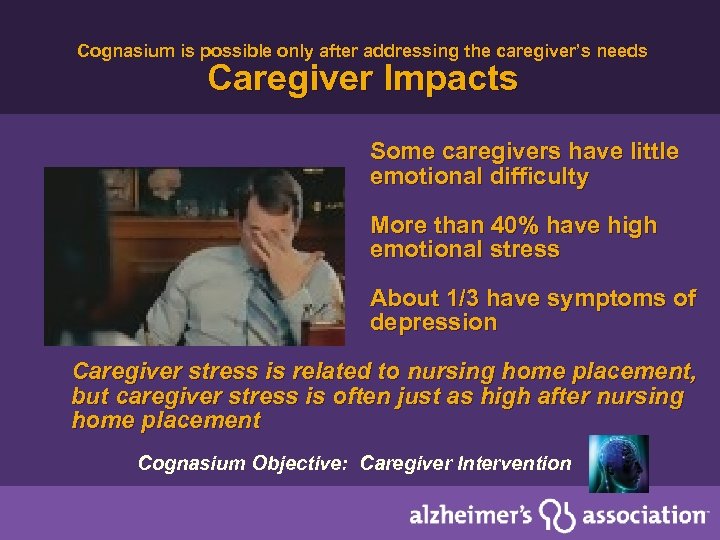 Cognasium is possible only after addressing the caregiver's needs
Caregiver Impacts

Some caregivers have little emotional difficulty

More than 40% have high emotional stress

About 1/3 have symptoms of depression

Caregiver stress is related to nursing home placement, but caregiver stress is often just as high after nursing home placement

Cognasium Objective: Caregiver Intervention

alzheimer's association